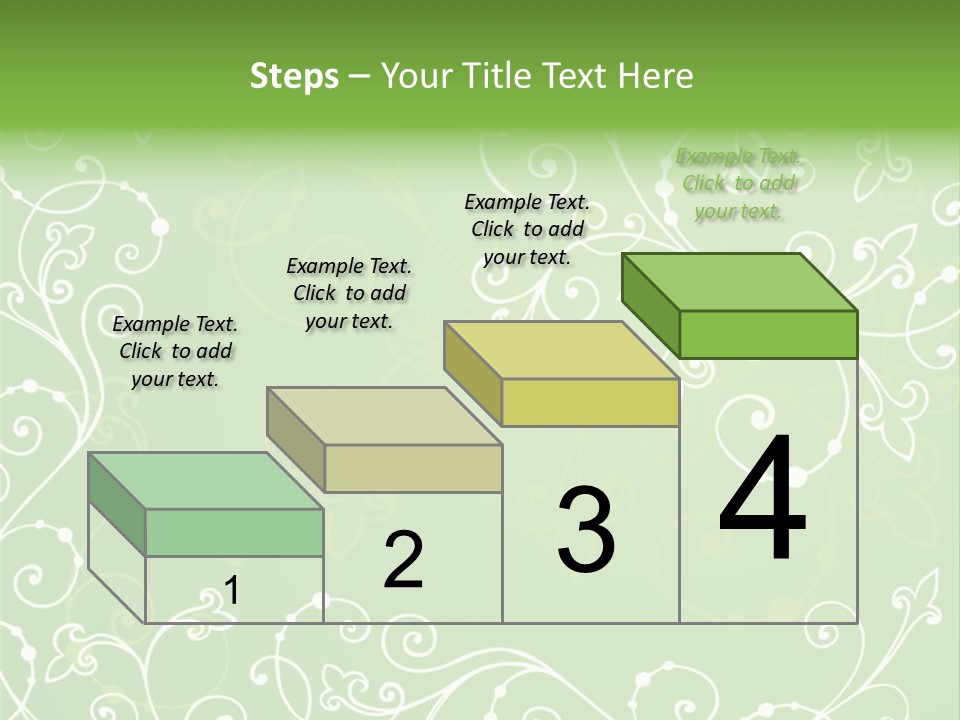 Steps – Your Title Text Here

Example Text. Click to add your text.

Example Text. Click to add your text.

Example Text. Click to add your text.

Example Text. Click to add your text.

1

2

3

4